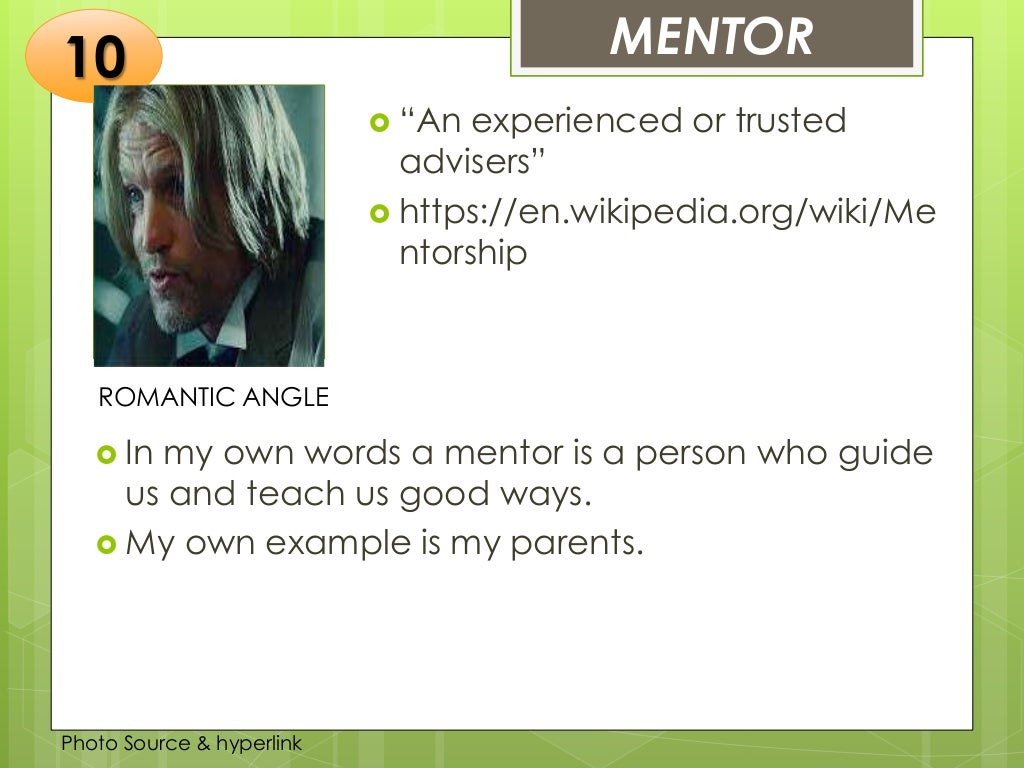 10

MENTOR

“An experienced or trusted advisers”

https://en.wikipedia.org/wiki/Mentorship

ROMANTIC ANGLE

In my own words a mentor is a person who guide us and teach us good ways.

My own example is my parents.

Photo Source & hyperlink